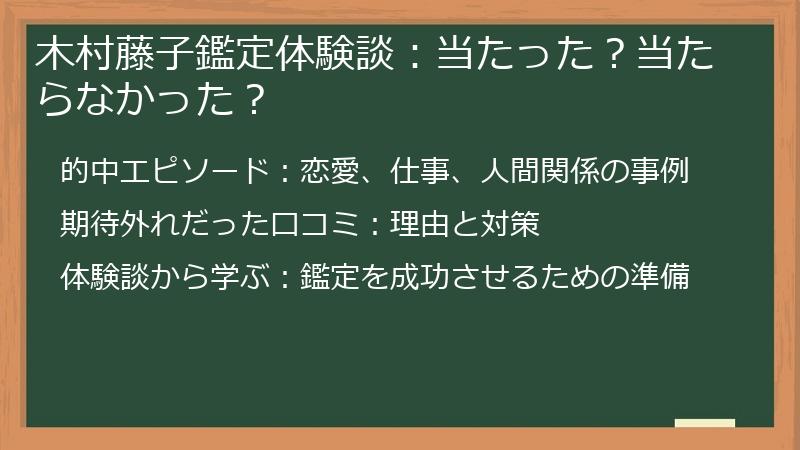 木村藤子鑑定体験談：当たった？当たらなかった？

的中エピソード：恋愛、仕事、人間関係の事例

期待外れだった口コミ：理由と対策

体験談から学ぶ：鑑定を成功させるための準備